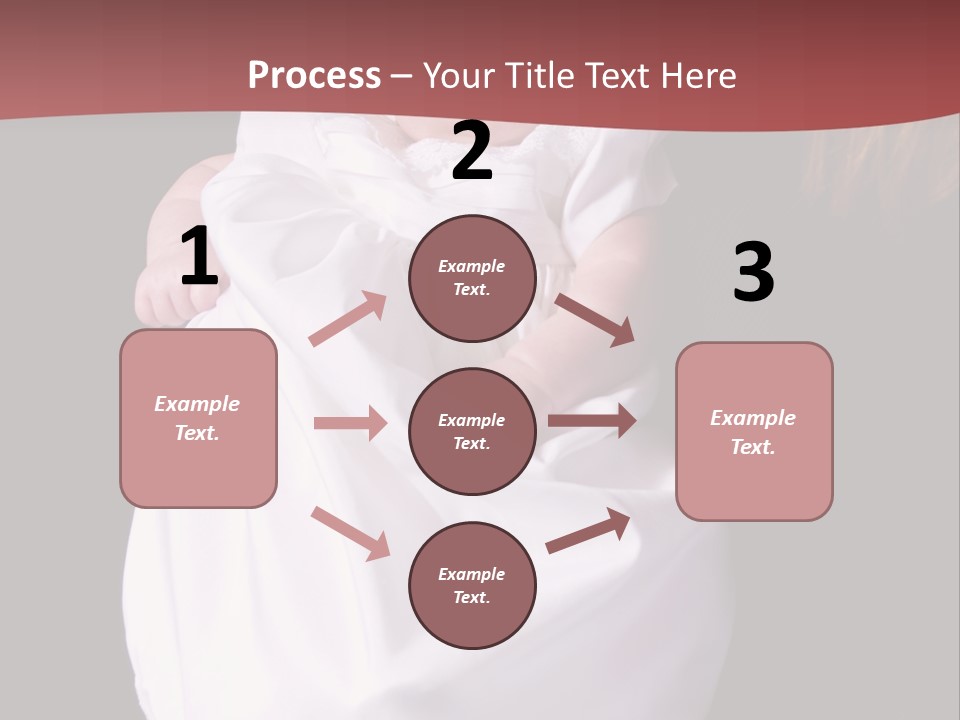 Process – Your Title Text Here

1

Example Text.

2

Example Text.

Example Text.

Example Text.

3

Example Text.